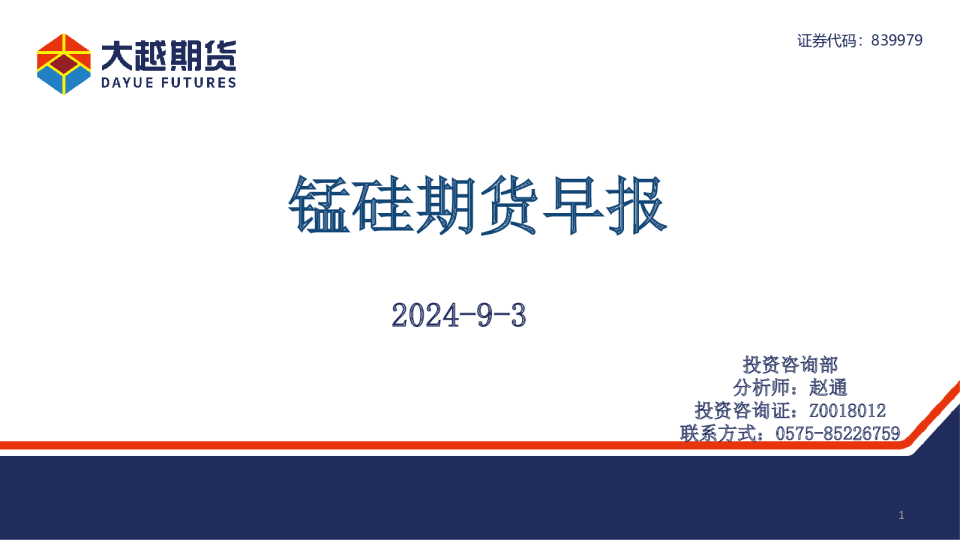 大越期货
DAYUE FUTURES

证券代码：839979

锰硅期货早报

2024-9-3

投资咨询部
分析师：赵通
投资咨询证：Z0018012
联系方式：0575-85226759

1